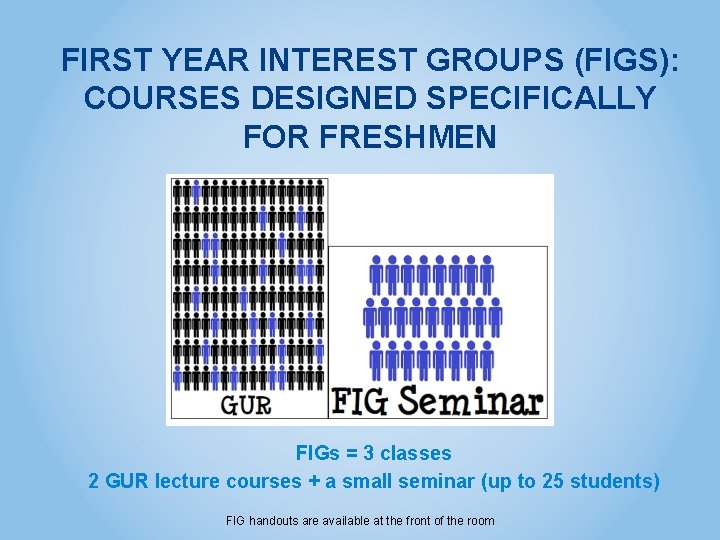 FIRST YEAR INTEREST GROUPS (FIGS): COURSES DESIGNED SPECIFICALLY FOR FRESHMEN

GUR

FIG Seminar

FIGs = 3 classes

2 GUR lecture courses + a small seminar (up to 25 students)

FIG handouts are available at the front of the room